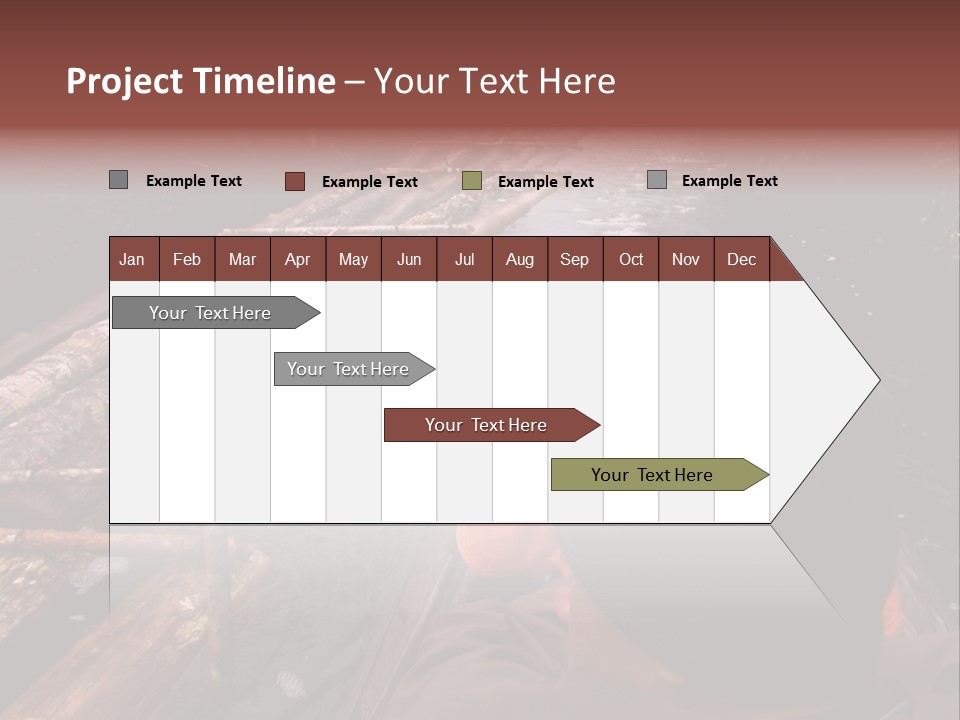 Project Timeline – Your Text Here

Example Text
Example Text
Example Text
Example Text

| Jan | Feb | Mar | Apr | May | Jun | Jul | Aug | Sep | Oct | Nov | Dec |
|---|---|---|---|---|---|---|---|---|---|---|---|

Your Text Here
Your Text Here
Your Text Here
Your Text Here